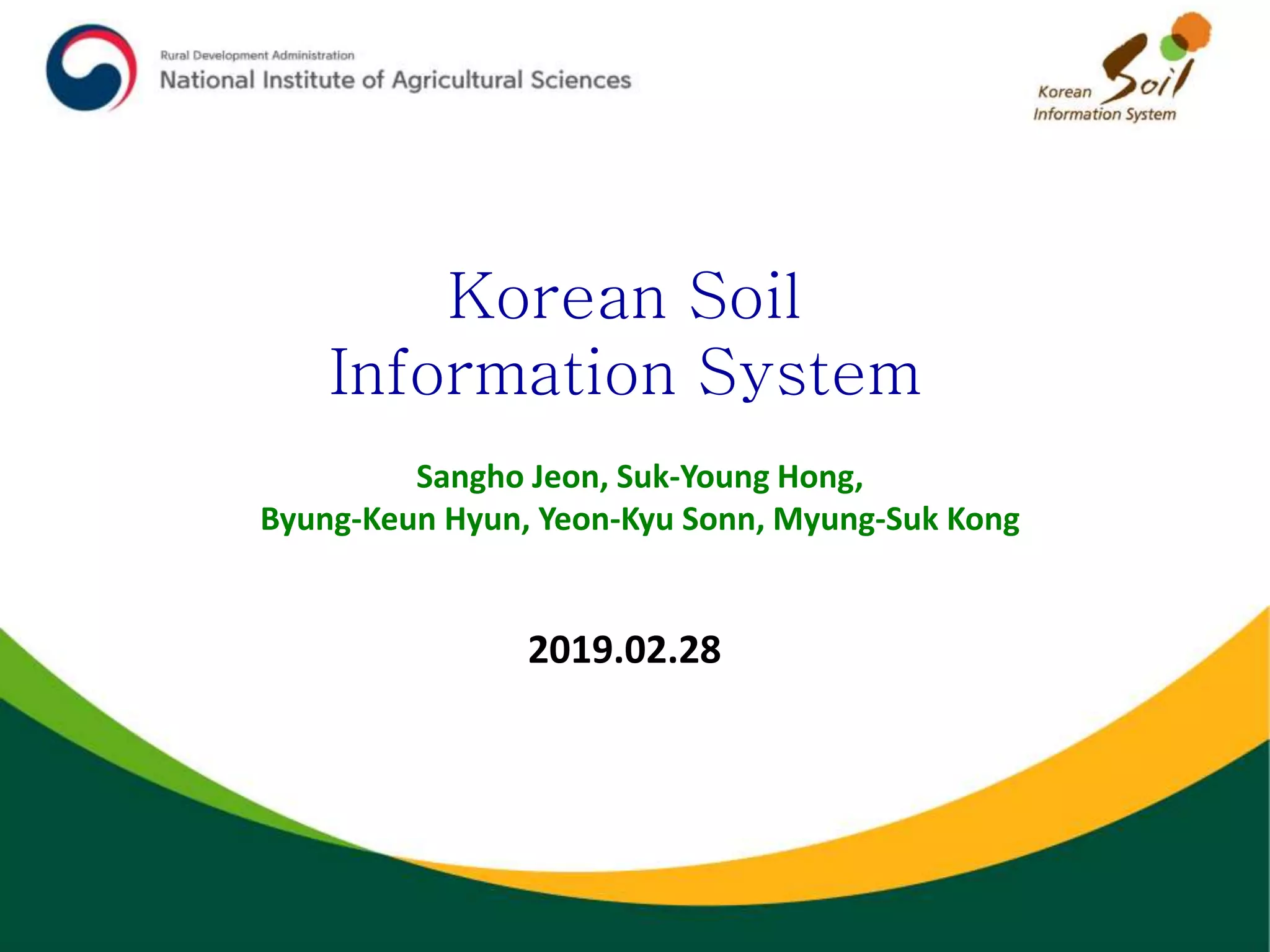 Rural Development Administration
National Institute of Agricultural Sciences

Korean Soil
Information System

Korean Soil Information System

Sangho Jeon, Suk-Young Hong,
Byung-Keun Hyun, Yeon-Kyu Sonn, Myung-Suk Kong

2019.02.28